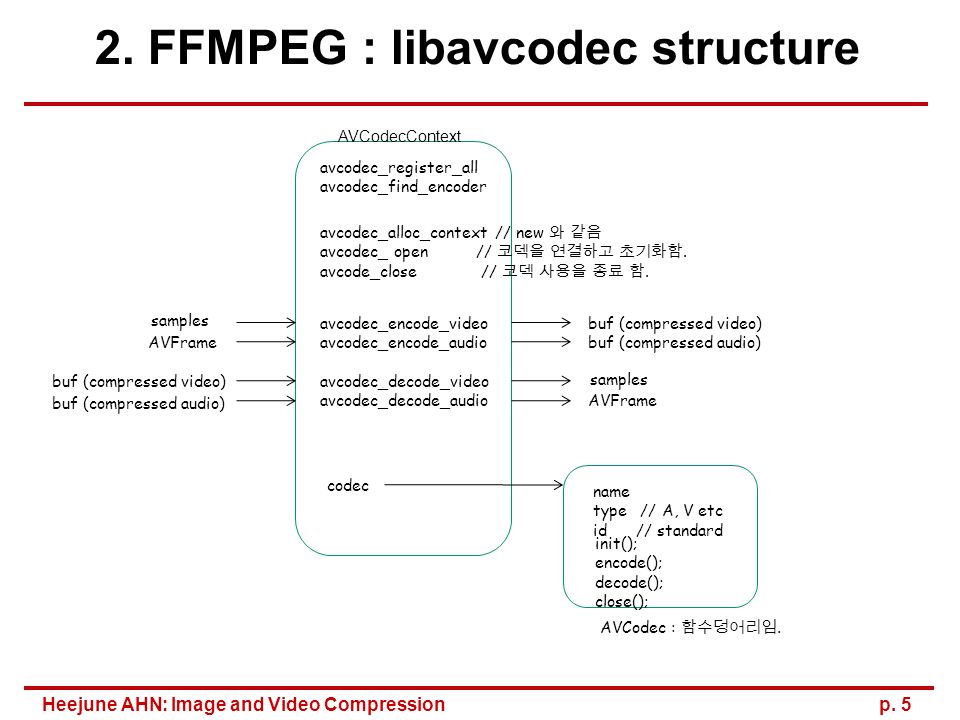 2. FFMPEG : libavcodec structure

AVCodecContext

avcodec_register_all
avcodec_find_encoder

avcodec_alloc_context // new 와 같음
avcodec_ open // 코덱을 연결하고 초기화함.
avcode_close // 코덱 사용을 종료 함.

samples
AVFrame

avcodec_encode_video
avcodec_encode_audio

buf (compressed video)
buf (compressed audio)

buf (compressed video)
buf (compressed audio)

avcodec_decode_video
avcodec_decode_audio

samples
AVFrame

codec

name
type // A, V etc
id // standard
init();
encode();
decode();
close();

AVCodec : 함수덩어리임.

Heejune AHN: Image and Video Compression

p. 5